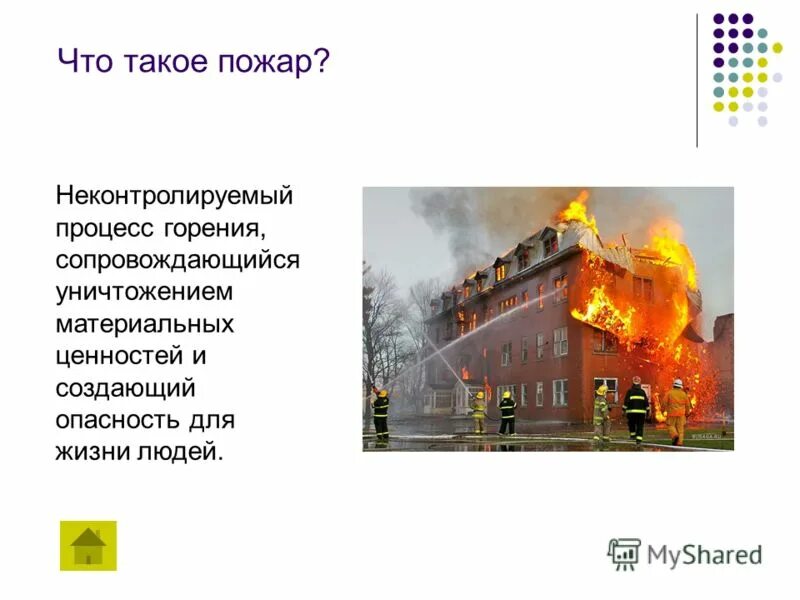 Что такое пожар?

Неконтролируемый процесс горения, сопровождающийся уничтожением материальных ценностей и создающий опасность для жизни людей.

MyShared